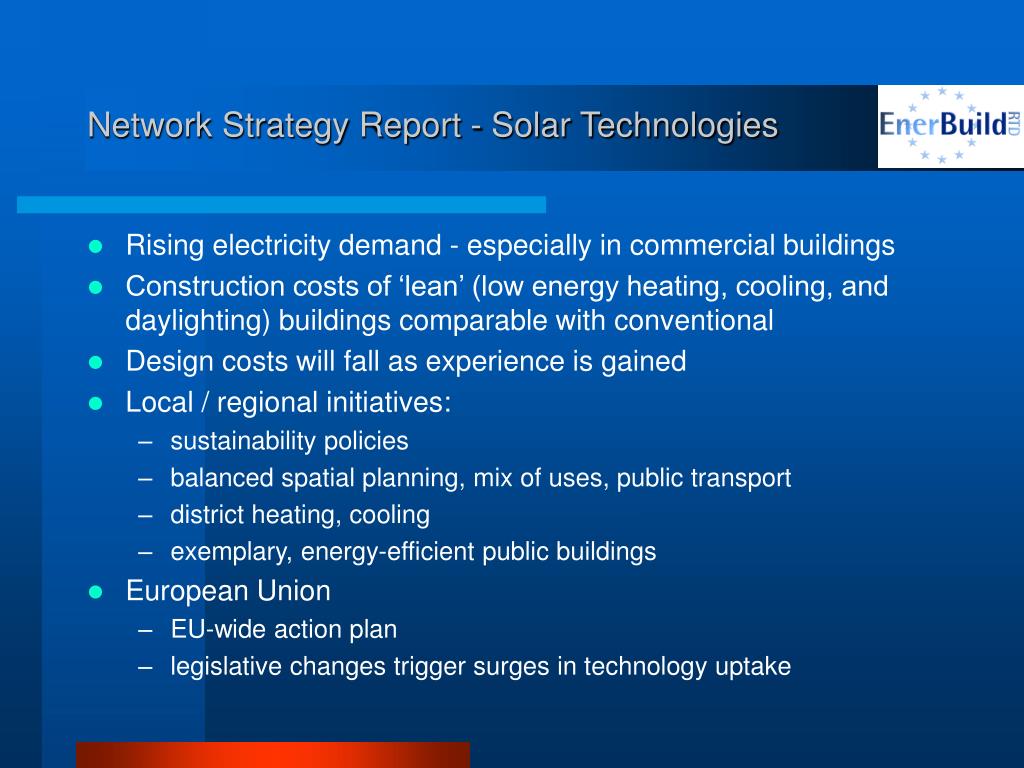 Network Strategy Report - Solar Technologies

EnerBuild RTD

- Rising electricity demand - especially in commercial buildings
- Construction costs of ‘lean’ (low energy heating, cooling, and daylighting) buildings comparable with conventional
- Design costs will fall as experience is gained
- Local / regional initiatives:
  – sustainability policies
  – balanced spatial planning, mix of uses, public transport
  – district heating, cooling
  – exemplary, energy-efficient public buildings
- European Union
  – EU-wide action plan
  – legislative changes trigger surges in technology uptake